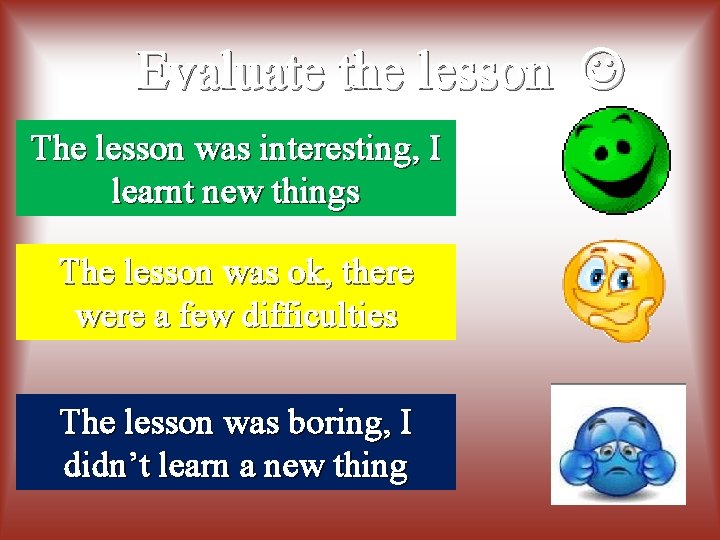 Evaluate the lesson ☺

The lesson was interesting, I learnt new things

The lesson was ok, there were a few difficulties

The lesson was boring, I didn’t learn a new thing